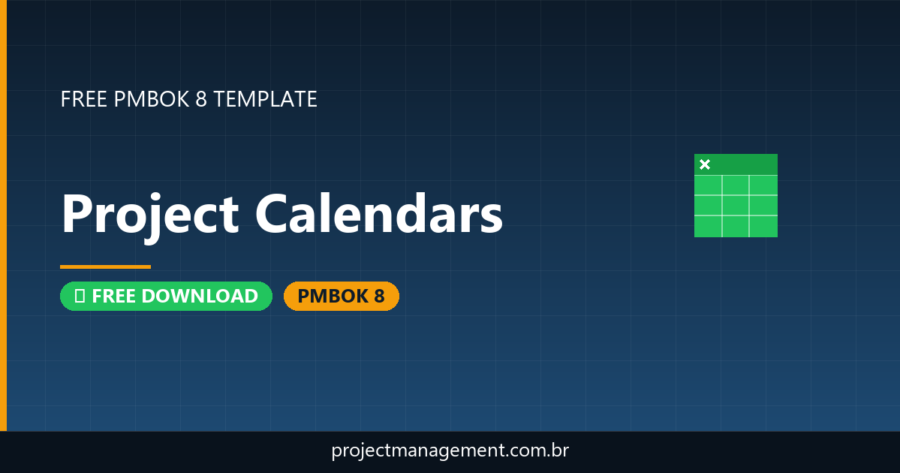 FREE PMBOK 8 TEMPLATE

Project Calendars

FREE DOWNLOAD

PMBOK 8

projectmanagement.com.br